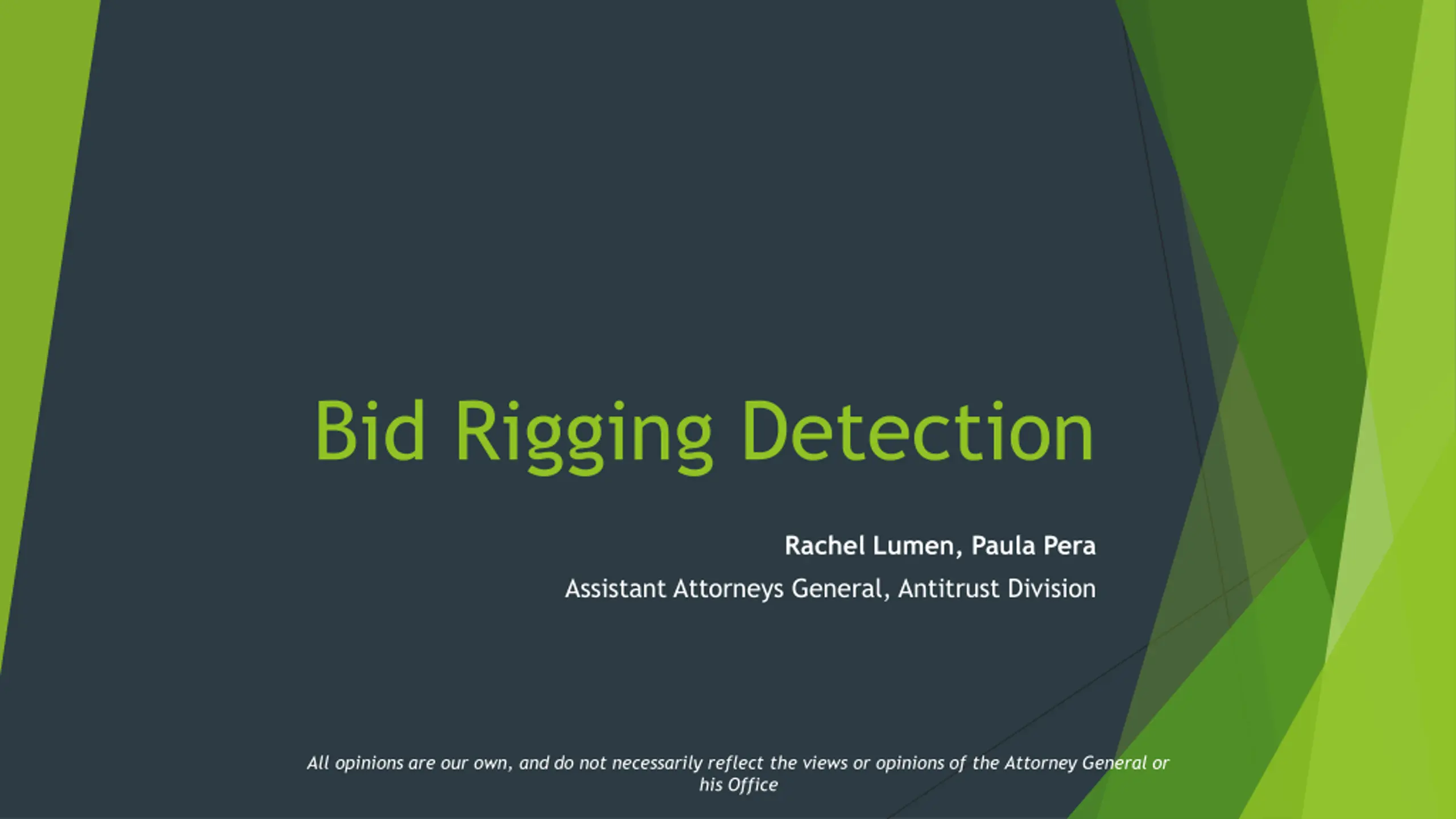 Bid Rigging Detection

Rachel Lumen, Paula Pera

Assistant Attorneys General, Antitrust Division

All opinions are our own, and do not necessarily reflect the views or opinions of the Attorney General or his Office